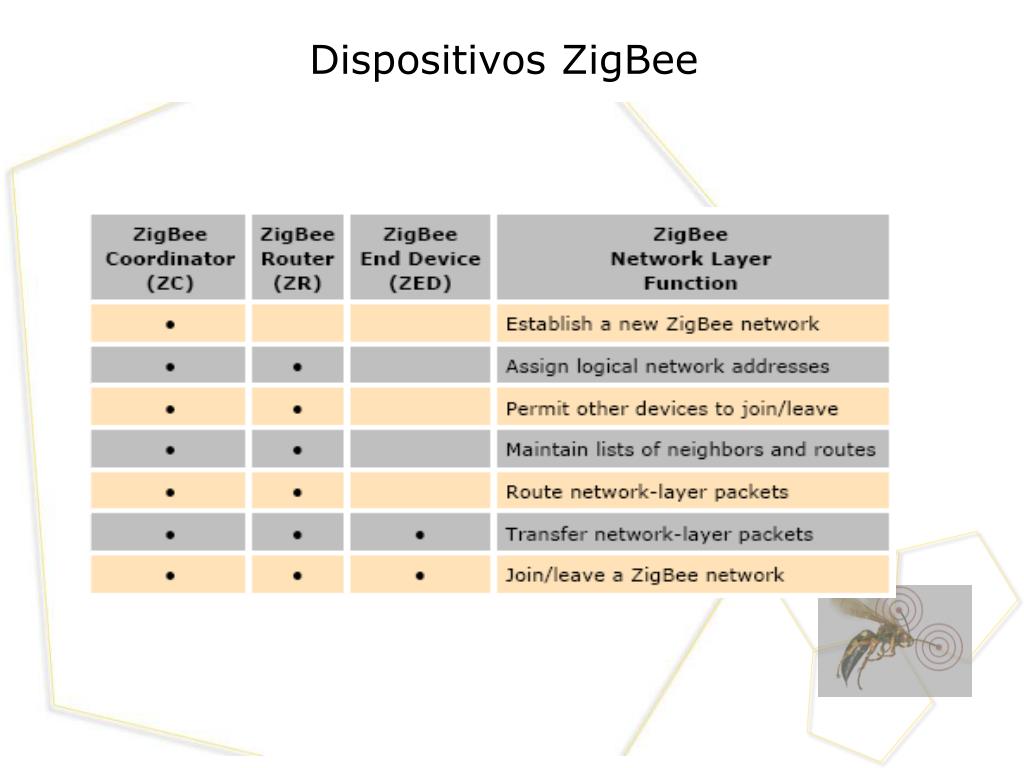 Dispositivos ZigBee

| ZigBee Coordinator (ZC) | ZigBee Router (ZR) | ZigBee End Device (ZED) | ZigBee Network Layer Function |
|---|---|---|---|
| • | | | Establish a new ZigBee network |
| • | • | | Assign logical network addresses |
| • | • | | Permit other devices to join/leave |
| • | • | | Maintain lists of neighbors and routes |
| • | • | | Route network-layer packets |
| • | • | • | Transfer network-layer packets |
| • | • | • | Join/leave a ZigBee network |